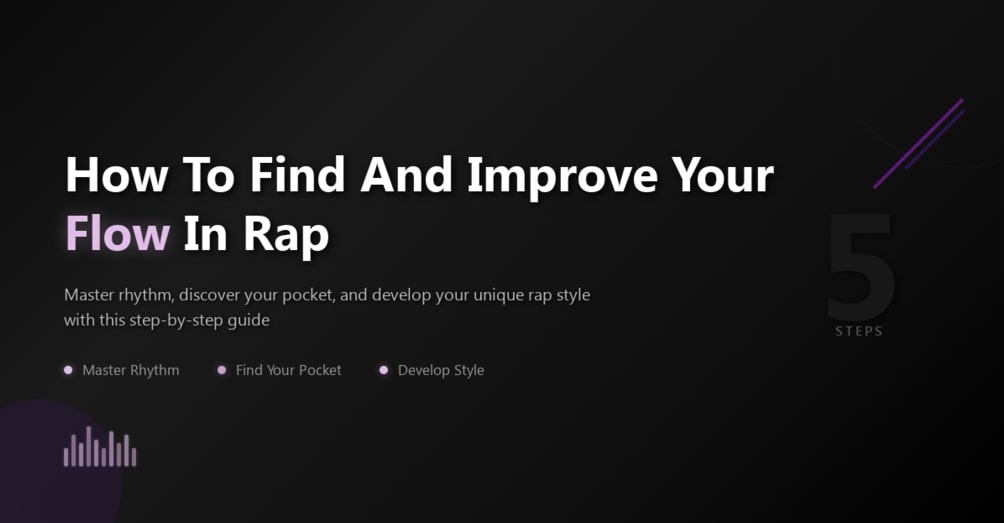 How To Find And Improve Your Flow In Rap

Master rhythm, discover your pocket, and develop your unique rap style with this step-by-step guide

Master Rhythm
Find Your Pocket
Develop Style

5
STEPS